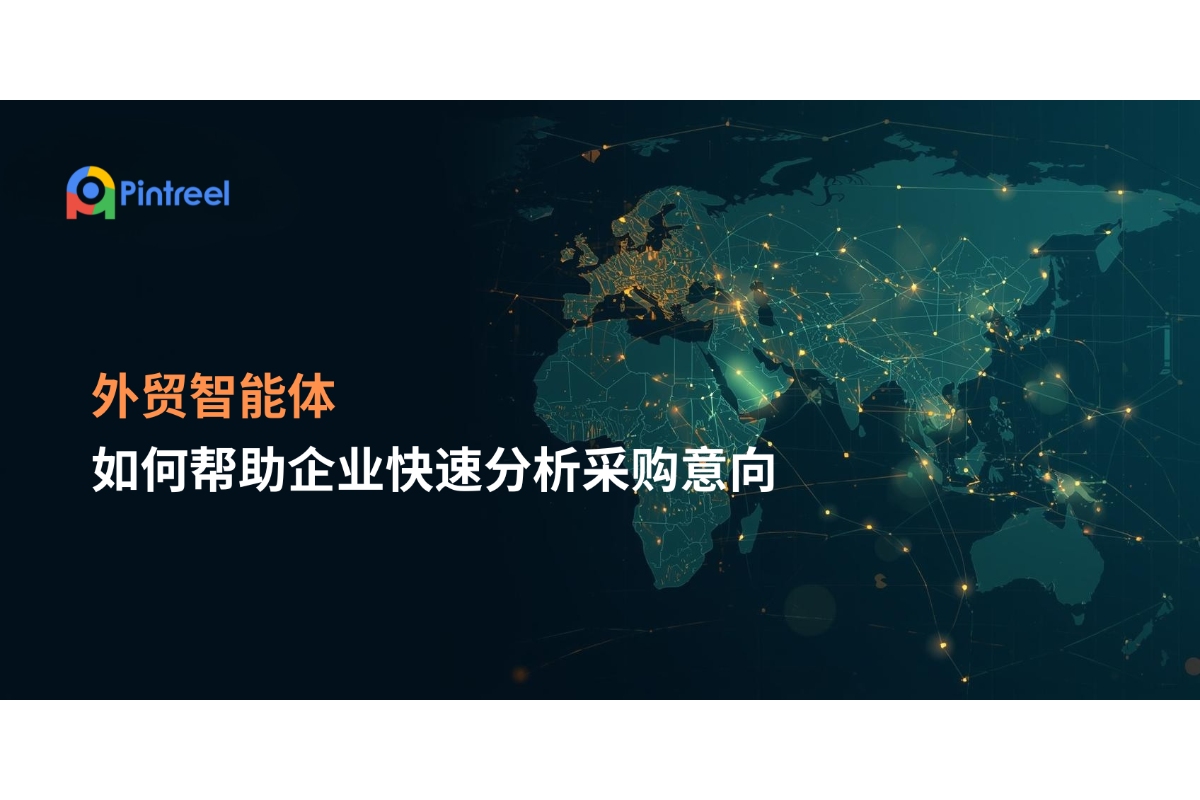 Pintreel

外贸智能体

如何帮助企业快速分析采购意向